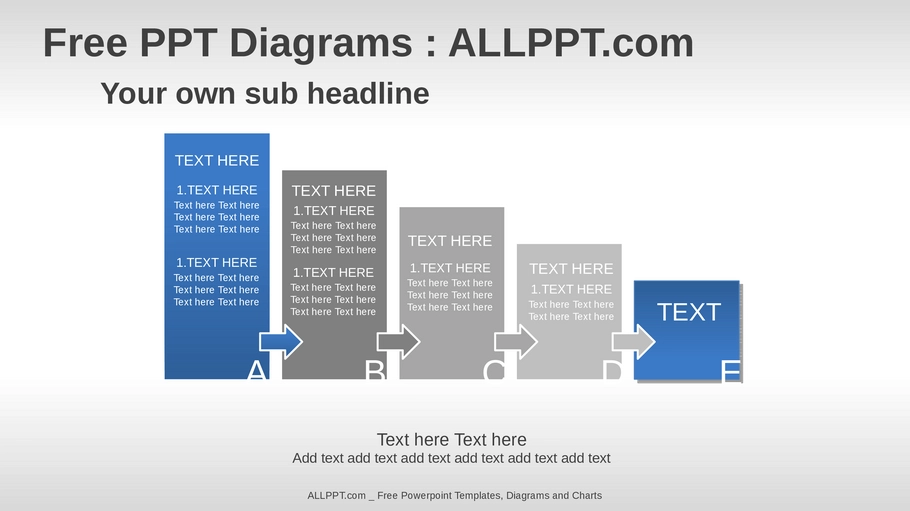 Free PPT Diagrams : ALLPPT.com

Your own sub headline

TEXT HERE

1.TEXT HERE
Text here Text here
Text here Text here
Text here Text here

1.TEXT HERE
Text here Text here
Text here Text here
Text here Text here

A

TEXT HERE

1.TEXT HERE
Text here Text here
Text here Text here
Text here Text here

1.TEXT HERE
Text here Text here
Text here Text here
Text here Text here

B

TEXT HERE

1.TEXT HERE
Text here Text here
Text here Text here
Text here Text here

C

TEXT HERE

1.TEXT HERE
Text here Text here
Text here Text here

D

TEXT

E

Text here Text here
Add text add text add text add text add text add text

ALLPPT.com _ Free Powerpoint Templates, Diagrams and Charts